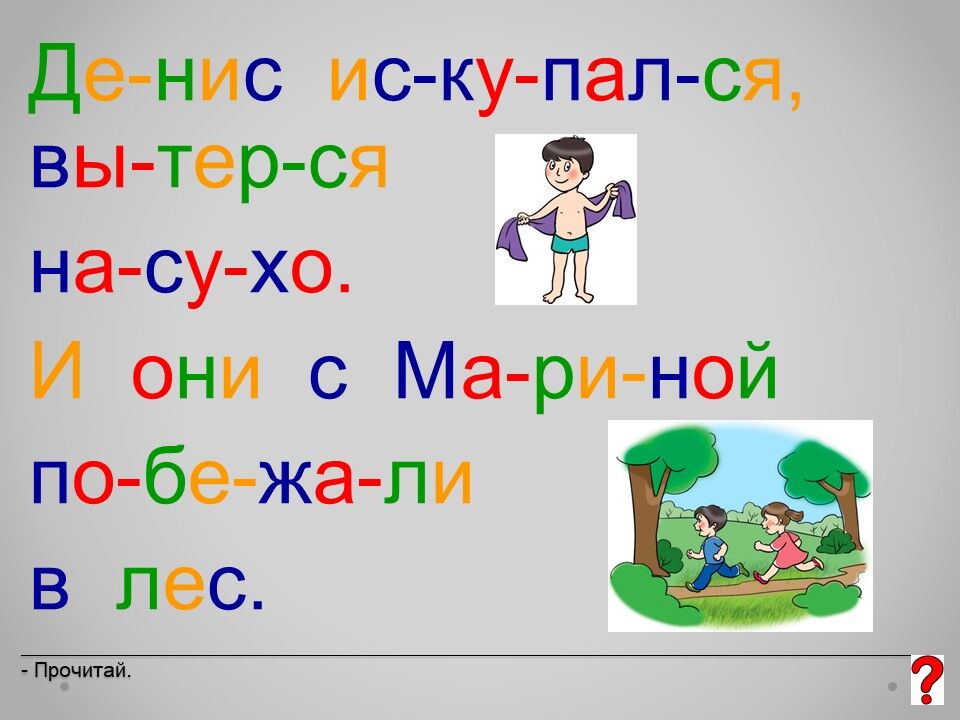 Де-нис ис-ку-пал-ся, вы-тер-ся на-су-хо.

И они с Ма-ри-ной по-бе-жа-ли в лес.

- Прочитай.

?